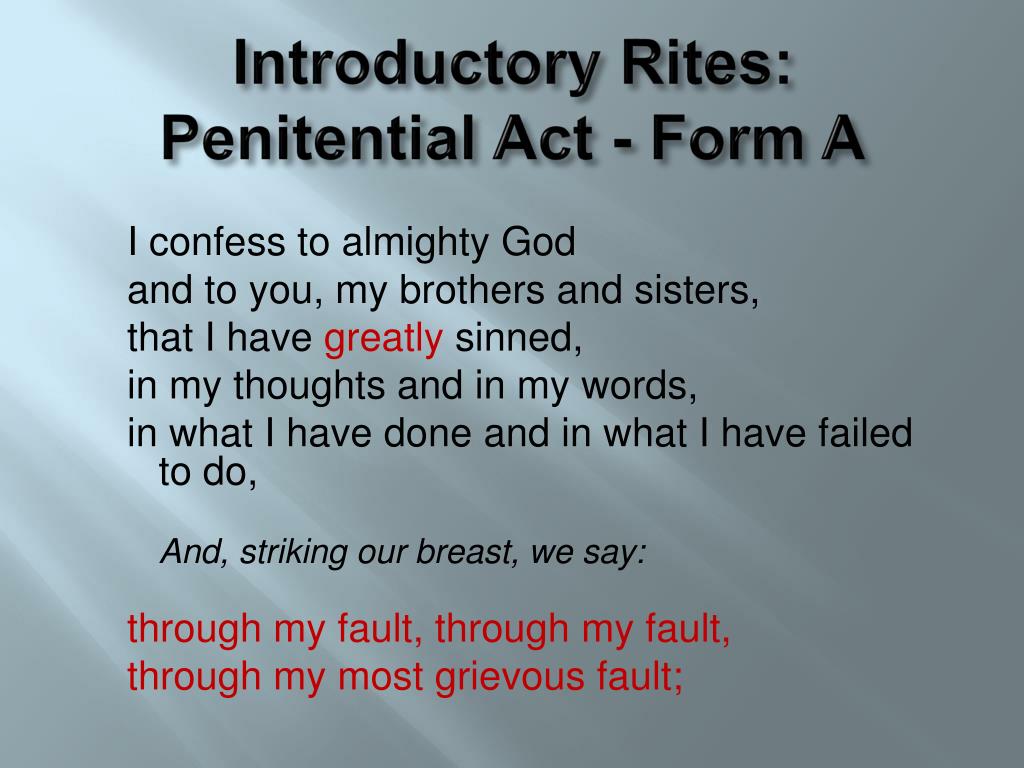 Introductory Rites: Penitential Act - Form A

I confess to almighty God
and to you, my brothers and sisters,
that I have greatly sinned,
in my thoughts and in my words,
in what I have done and in what I have failed to do,

And, striking our breast, we say:

through my fault, through my fault,
through my most grievous fault;